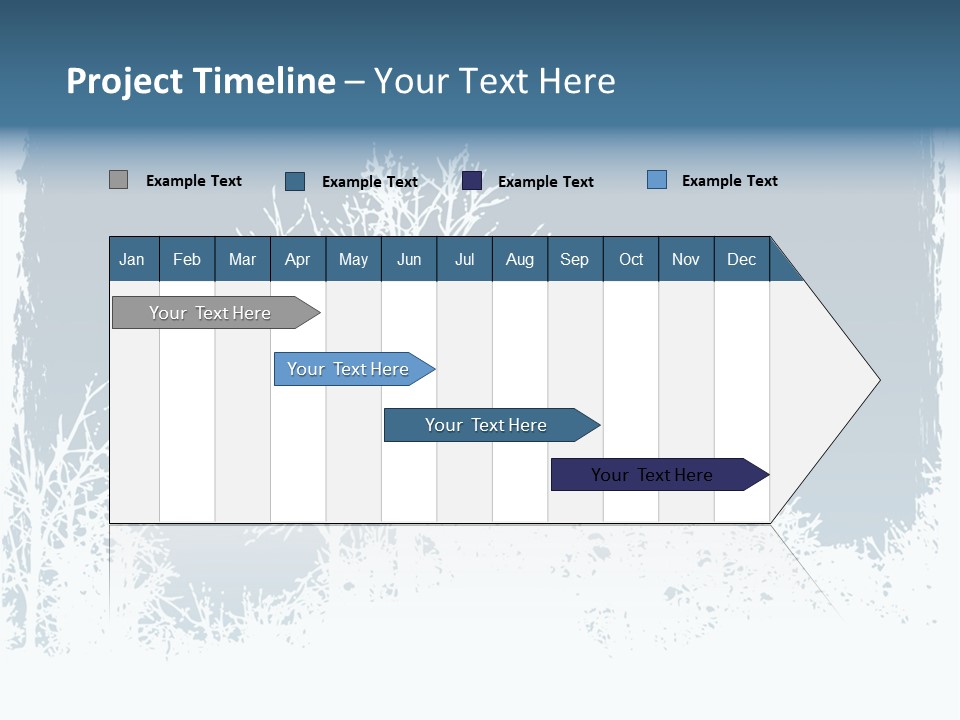 Project Timeline – Your Text Here

Example Text Example Text Example Text Example Text

| Jan | Feb | Mar | Apr | May | Jun | Jul | Aug | Sep | Oct | Nov | Dec |
|---|---|---|---|---|---|---|---|---|---|---|---|

Your Text Here

Your Text Here

Your Text Here

Your Text Here